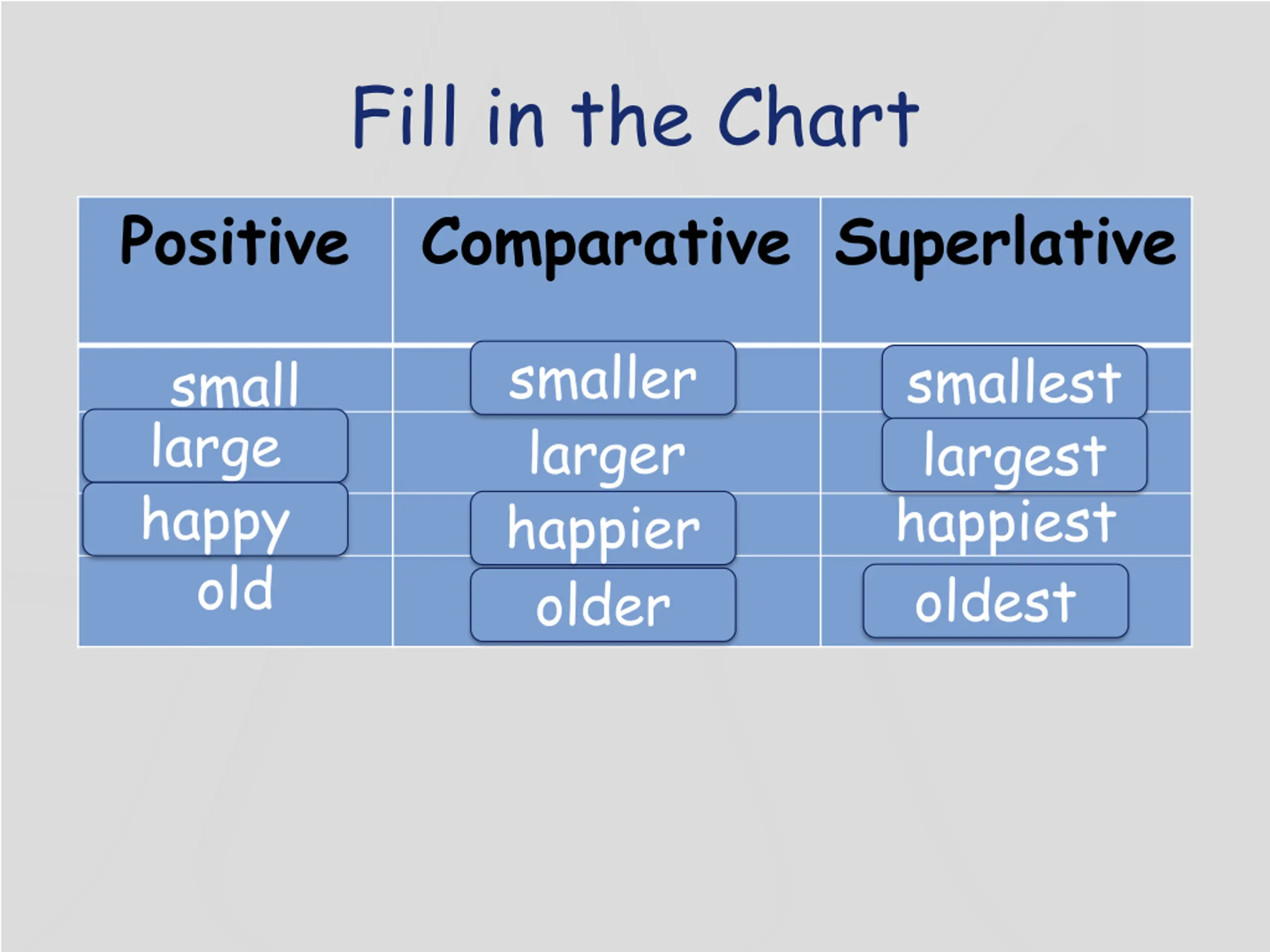 Fill in the Chart

| Positive | Comparative | Superlative |
|---|---|---|
| small | smaller | smallest |
| large | larger | largest |
| happy | happier | happiest |
| old | older | oldest |